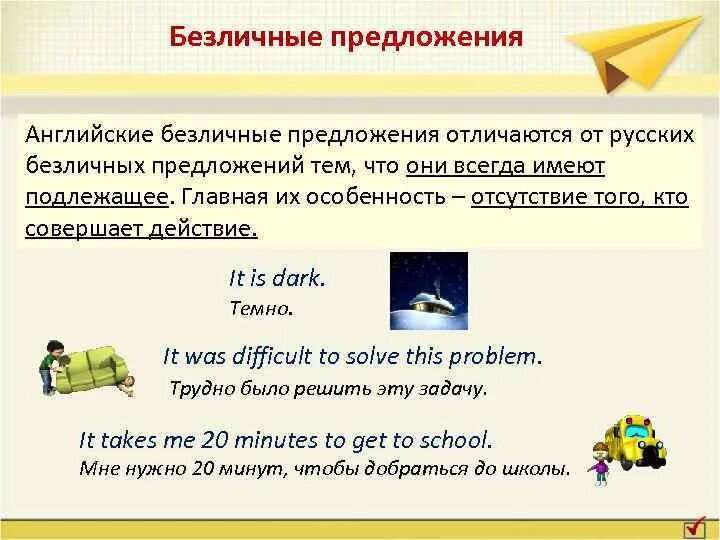 Безличные предложения

Английские безличные предложения отличаются от русских безличных предложений тем, что они всегда имеют подлежащее. Главная их особенность – отсутствие того, кто совершает действие.

It is dark.
Темно.

It was difficult to solve this problem.
Трудно было решить эту задачу.

It takes me 20 minutes to get to school.
Мне нужно 20 минут, чтобы добраться до школы.